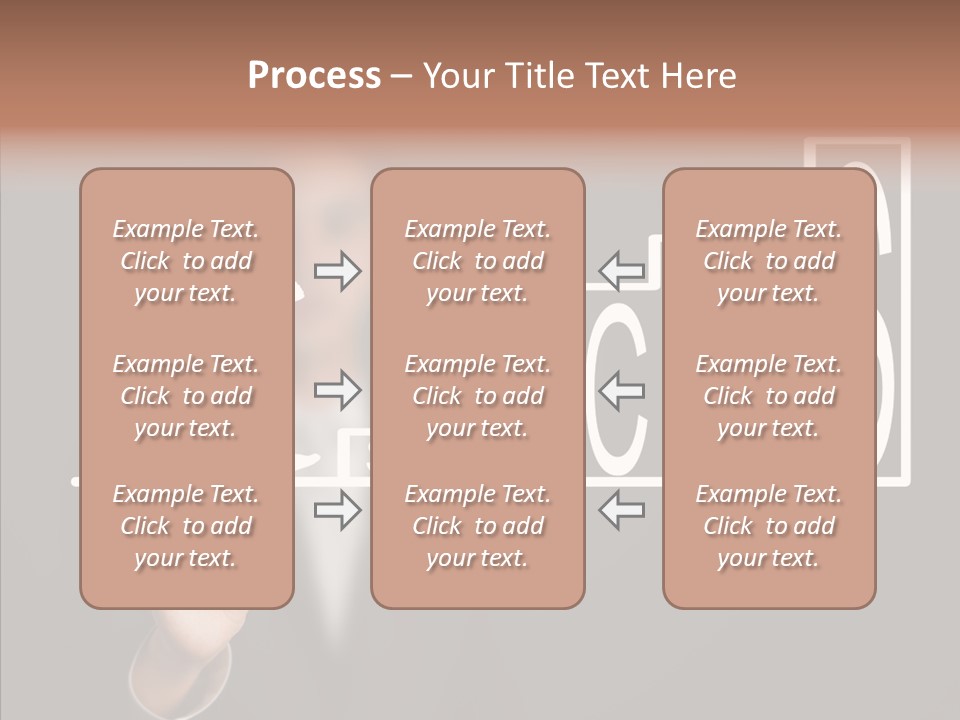 Process – Your Title Text Here

Example Text. Click to add your text.

Example Text. Click to add your text.

Example Text. Click to add your text.

Example Text. Click to add your text.

Example Text. Click to add your text.

Example Text. Click to add your text.

Example Text. Click to add your text.

Example Text. Click to add your text.

Example Text. Click to add your text.